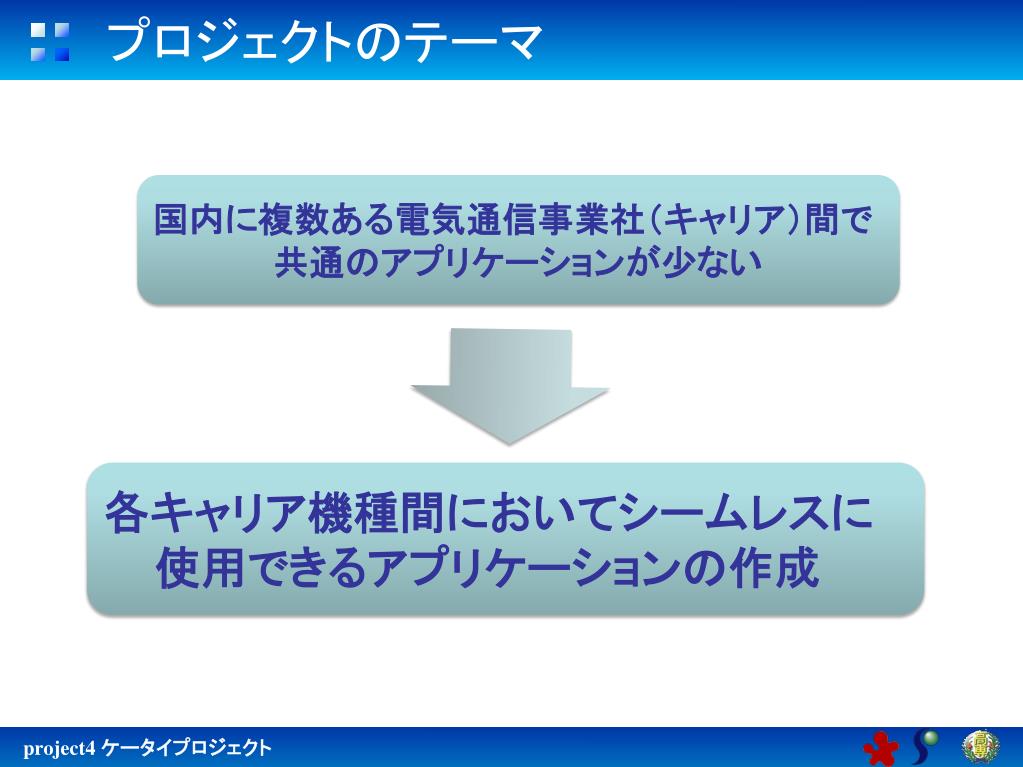 プロジェクトのテーマ

国内に複数ある電気通信事業社（キャリア）間で共通のアプリケーションが少ない

各キャリア機種間においてシームレスに使用できるアプリケーションの作成

project4 ケータイプロジェクト